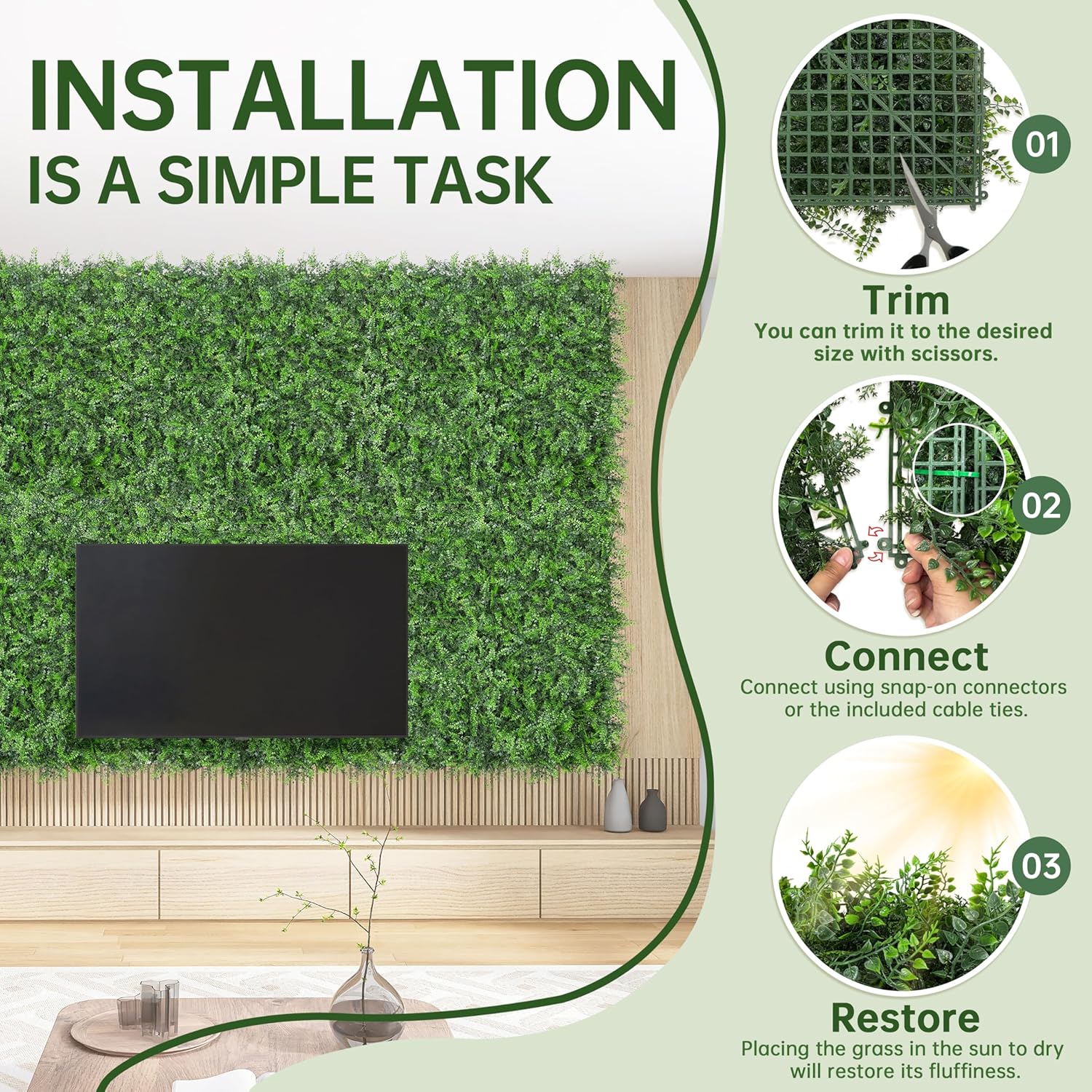 INSTALLATION
IS A SIMPLE TASK

01

Trim
You can trim it to the desired size with scissors.

02

Connect
Connect using snap-on connectors or the included cable ties.

03

Restore
Placing the grass in the sun to dry will restore its fluffiness.